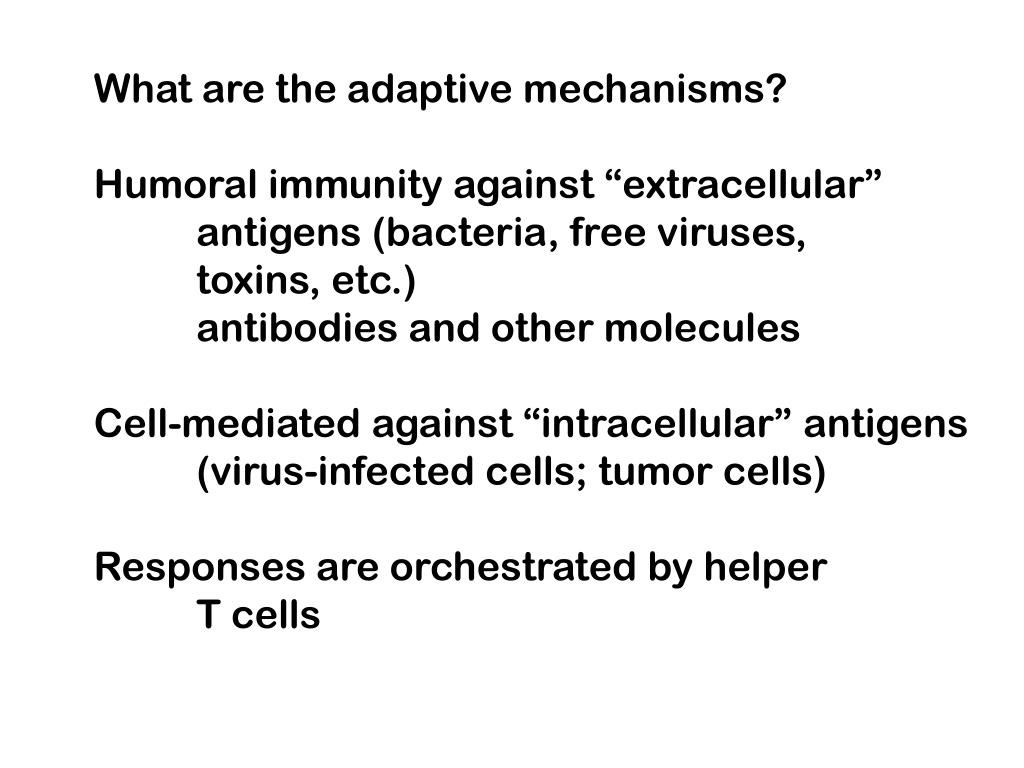 What are the adaptive mechanisms?

Humoral immunity against “extracellular” antigens (bacteria, free viruses, toxins, etc.)
antibodies and other molecules

Cell-mediated against “intracellular” antigens (virus-infected cells; tumor cells)

Responses are orchestrated by helper T cells